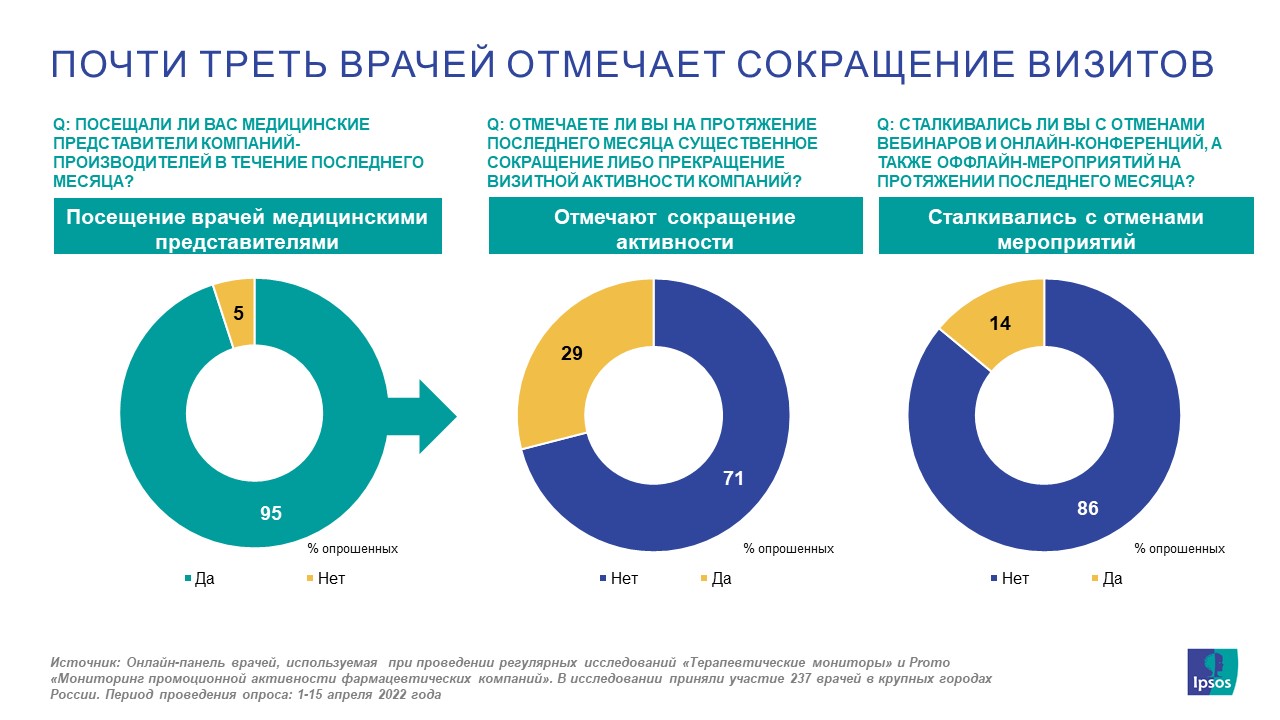 ПОЧТИ ТРЕТЬ ВРАЧЕЙ ОТМЕЧАЕТ СОКРАЩЕНИЕ ВИЗИТОВ

Q: ПОСЕЩАЛИ ЛИ ВАС МЕДИЦИНСКИЕ ПРЕДСТАВИТЕЛИ КОМПАНИЙ-ПРОИЗВОДИТЕЛЕЙ В ТЕЧЕНИЕ ПОСЛЕДНЕГО МЕСЯЦА?

Посещение врачей медицинскими представителями

5

95

% опрошенных

Да   Нет

Q: ОТМЕЧАЕТЕ ЛИ ВЫ НА ПРОТЯЖЕНИЕ ПОСЛЕДНЕГО МЕСЯЦА СУЩЕСТВЕННОЕ СОКРАЩЕНИЕ ЛИБО ПРЕКРАЩЕНИЕ ВИЗИТНОЙ АКТИВНОСТИ КОМПАНИЙ?

Отмечают сокращение активности

29

71

% опрошенных

Нет   Да

Q: СТАЛКИВАЛИСЬ ЛИ ВЫ С ОТМЕНАМИ ВЕБИНАРОВ И ОНЛАЙН-КОНФЕРЕНЦИЙ, А ТАКЖЕ ОФФЛАЙН-МЕРОПРИЯТИЙ НА ПРОТЯЖЕНИИ ПОСЛЕДНЕГО МЕСЯЦА?

Сталкивались с отменами мероприятий

14

86

% опрошенных

Нет   Да

Источник: Онлайн-панель врачей, используемая при проведении регулярных исследований «Терапевтические мониторы» и Promo «Мониторинг промоционной активности фармацевтических компаний». В исследовании приняли участие 237 врачей в крупных городах России. Период проведения опроса: 1-15 апреля 2022 года

Ipsos